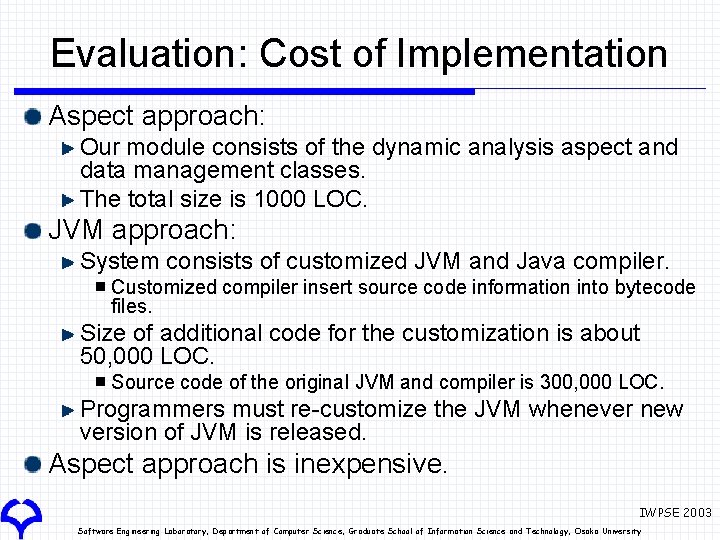 Evaluation: Cost of Implementation

Aspect approach:

Our module consists of the dynamic analysis aspect and data management classes.

The total size is 1000 LOC.

JVM approach:

System consists of customized JVM and Java compiler.

Customized compiler insert source code information into bytecode files.

Size of additional code for the customization is about 50,000 LOC.

Source code of the original JVM and compiler is 300,000 LOC.

Programmers must re-customize the JVM whenever new version of JVM is released.

Aspect approach is inexpensive.

IWPSE 2003

Software Engineering Laboratory, Department of Computer Science, Graduate School of Information Science and Technology, Osaka University